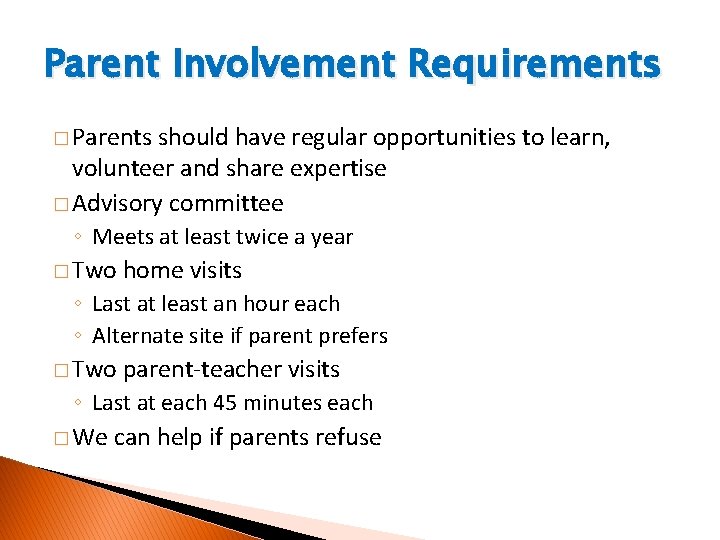 Parent Involvement Requirements

□ Parents should have regular opportunities to learn, volunteer and share expertise
□ Advisory committee
◦ Meets at least twice a year
□ Two home visits
◦ Last at least an hour each
◦ Alternate site if parent prefers
□ Two parent-teacher visits
◦ Last at each 45 minutes each
□ We can help if parents refuse